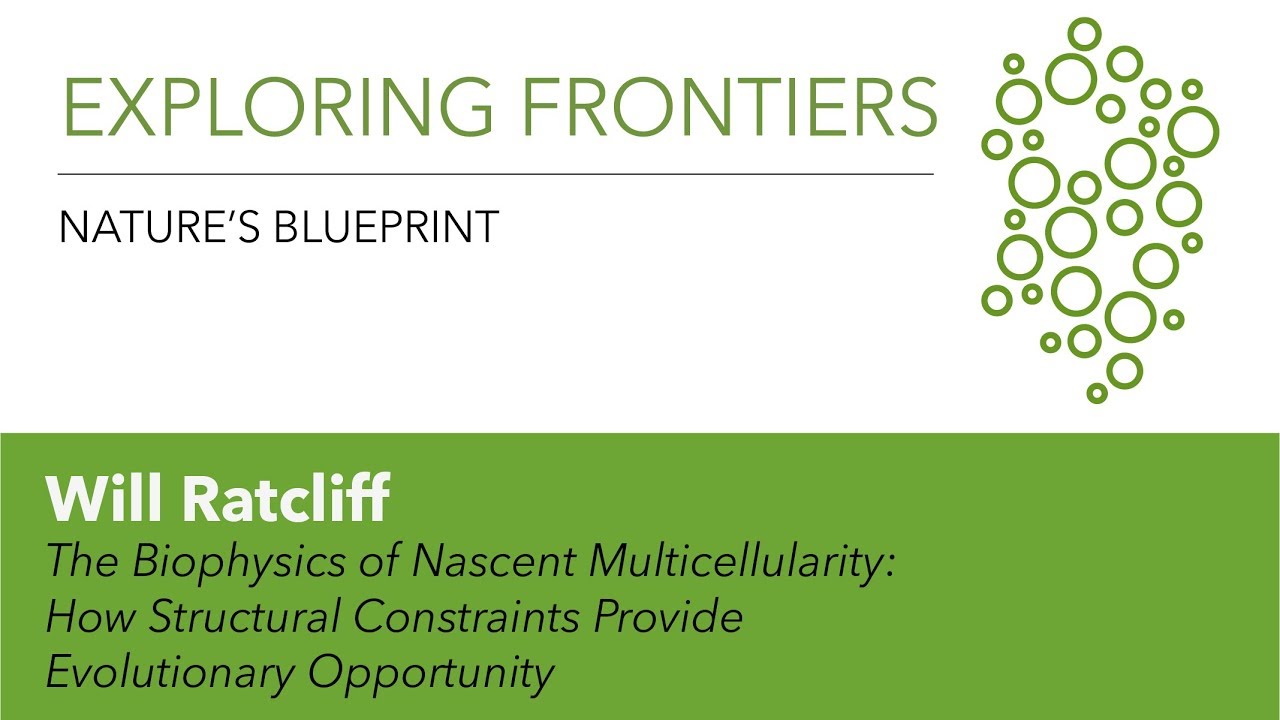 EXPLORING FRONTIERS

NATURE'S BLUEPRINT

Will Ratcliff

The Biophysics of Nascent Multicellularity: How Structural Constraints Provide Evolutionary Opportunity